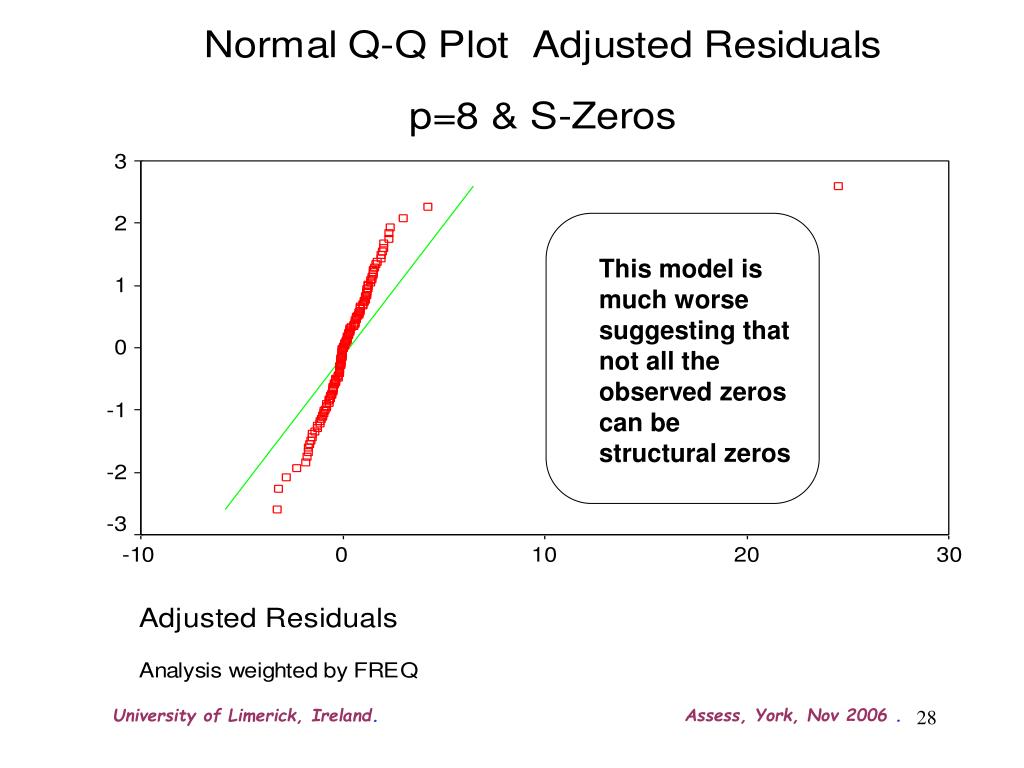 Normal Q-Q Plot Adjusted Residuals

p=8 & S-Zeros

3

2

1

0

-1

-2

-3

-10

0

10

20

30

This model is much worse suggesting that not all the observed zeros can be structural zeros

Adjusted Residuals

Analysis weighted by FREQ

University of Limerick, Ireland.

Assess, York, Nov 2006 .

28